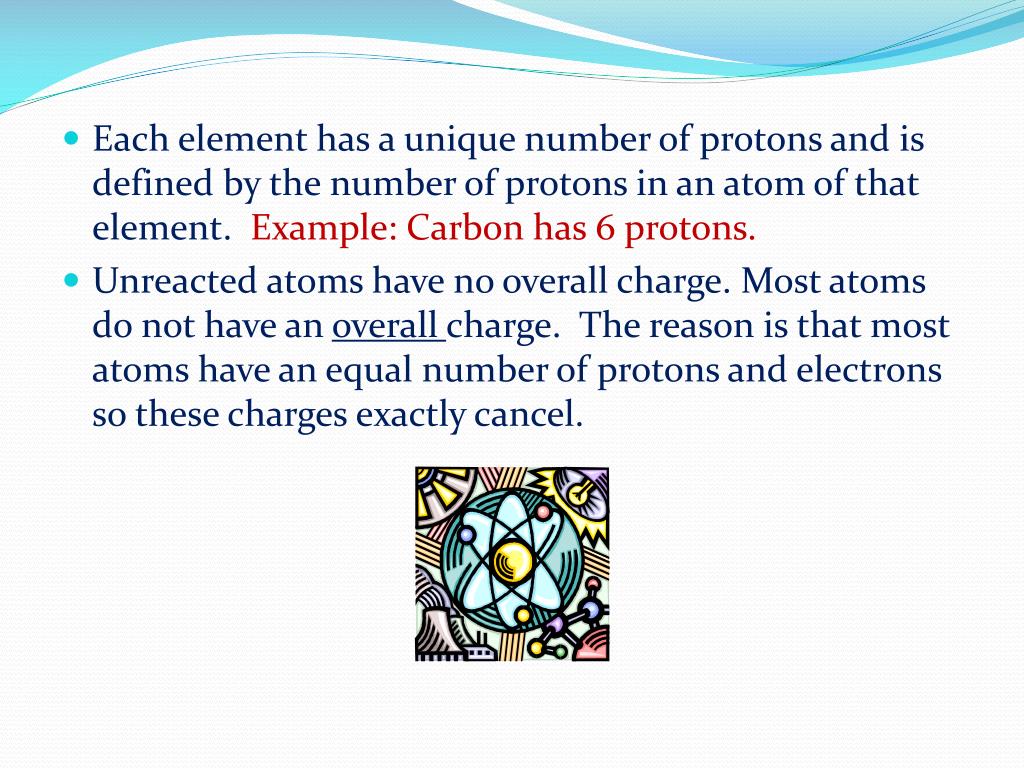 Each element has a unique number of protons and is defined by the number of protons in an atom of that element. Example: Carbon has 6 protons.

Unreacted atoms have no overall charge. Most atoms do not have an overall charge. The reason is that most atoms have an equal number of protons and electrons so these charges exactly cancel.